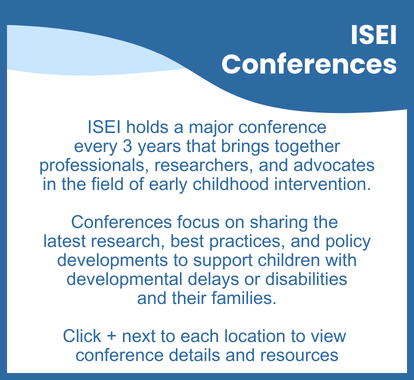 ISEI
Conferences

ISEI holds a major conference every 3 years that brings together professionals, researchers, and advocates in the field of early childhood intervention.

Conferences focus on sharing the latest research, best practices, and policy developments to support children with developmental delays or disabilities and their families.

Click + next to each location to view conference details and resources